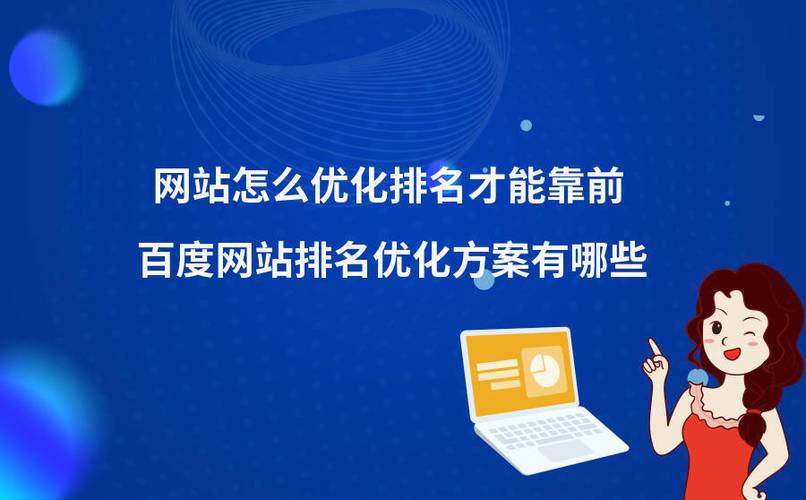 网站怎么优化排名才能靠前

百度网站排名优化方案有哪些